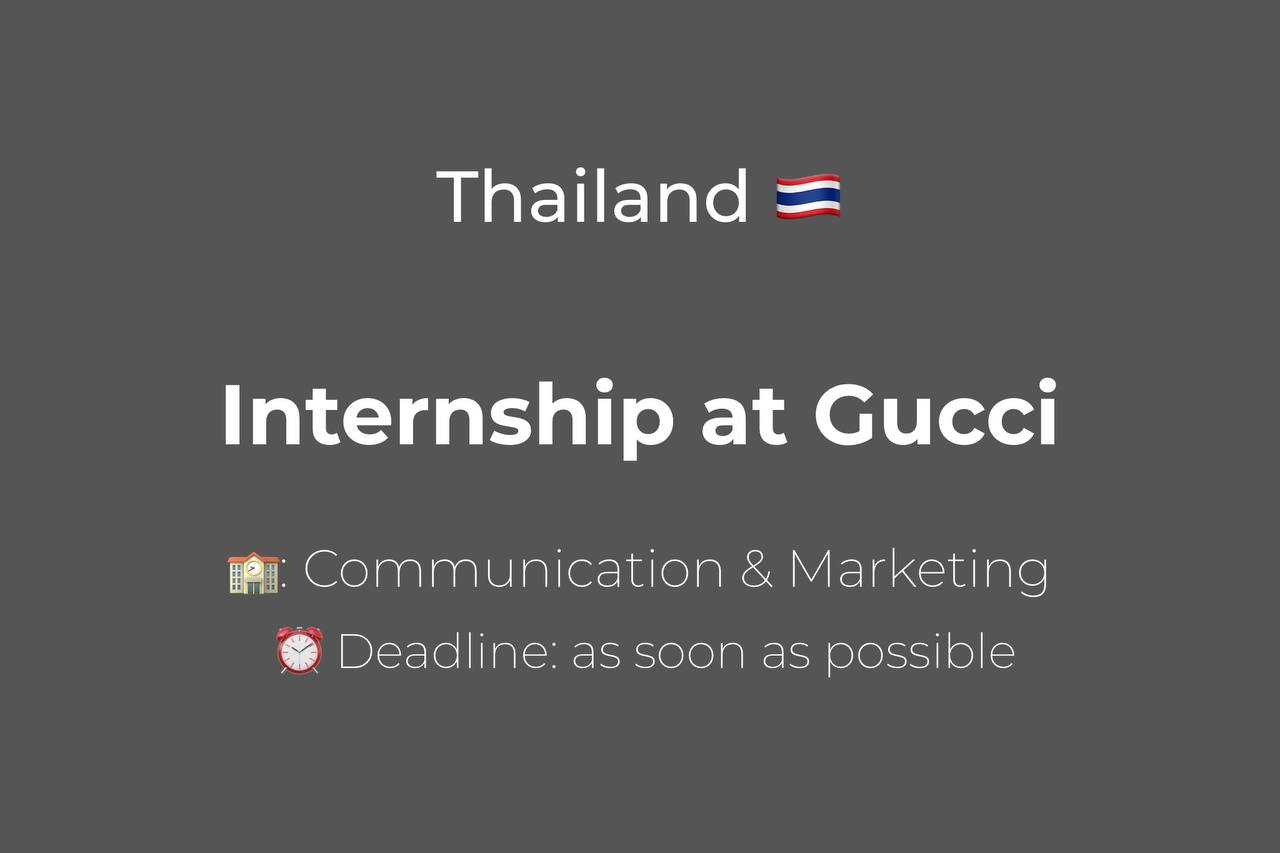 Thailand 🇹🇭

Internship at Gucci

🏫: Communication & Marketing

⏰ Deadline: as soon as possible